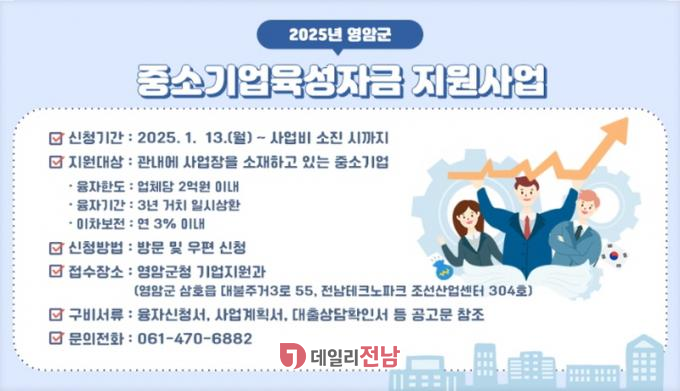 2025년 영암군

중소기업육성자금 지원사업

신청기간 : 2025. 1. 13.(월) ~ 사업비 소진 시까지

지원대상 : 관내에 사업장을 소재하고 있는 중소기업

· 융자한도 : 업체당 2억원 이내
· 융자기간 : 3년 거치 일시상환
· 이차보전 : 연 3% 이내

신청방법 : 방문 및 우편 신청

접수장소 : 영암군청 기업지원과
(영암군 삼호읍 대불주거3로 55, 전남테크노파크 조선산업센터 304호)

구비서류 : 융자신청서, 사업계획서, 대출상담확인서 등 공고문 참조

문의전화 : 061-470-6882

데일리전남